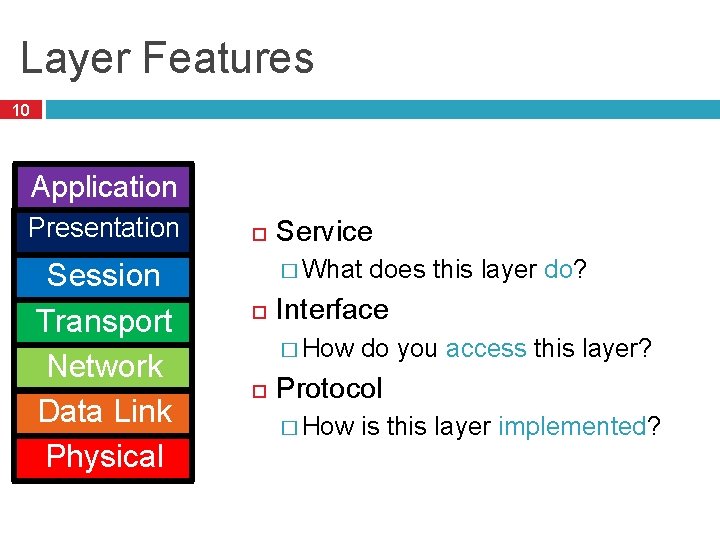 Layer Features

10

Application
Presentation
Session
Transport
Network
Data Link
Physical

Service
What does this layer do?
Interface
How do you access this layer?
Protocol
How is this layer implemented?